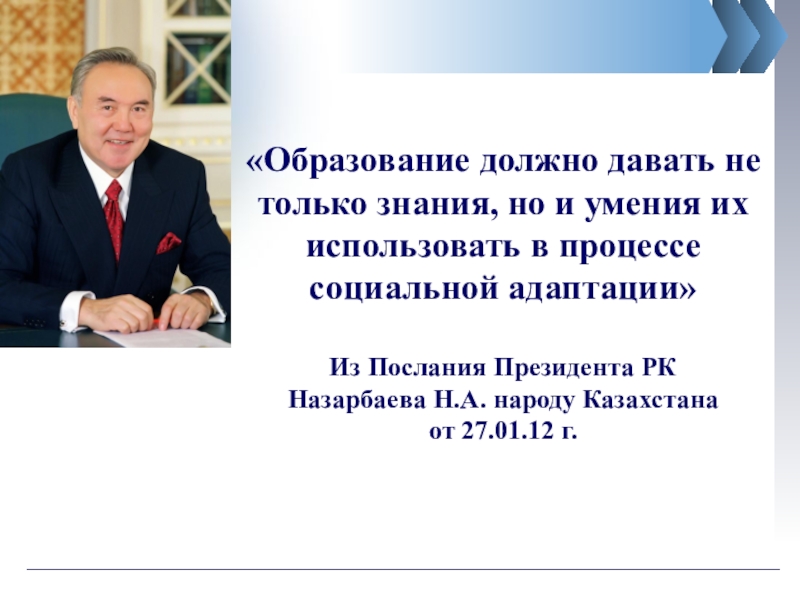 «Образование должно давать не только знания, но и умения их использовать в процессе социальной адаптации»

Из Послания Президента РК Назарбаева Н.А. народу Казахстана от 27.01.12 г.